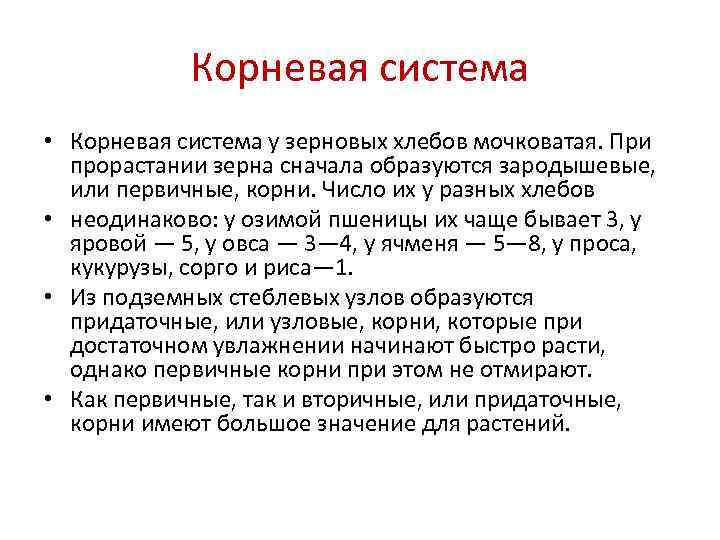 Корневая система

• Корневая система у зерновых хлебов мочковатая. При прорастании зерна сначала образуются зародышевые, или первичные, корни. Число их у разных хлебов

• неодинаково: у озимой пшеницы их чаще бывает 3, у яровой — 5, у овса — 3—4, у ячменя — 5—8, у проса, кукурузы, сорго и риса—1.

• Из подземных стеблевых узлов образуются придаточные, или узловые, корни, которые при достаточном увлажнении начинают быстро расти, однако первичные корни при этом не отмирают.

• Как первичные, так и вторичные, или придаточные, корни имеют большое значение для растений.